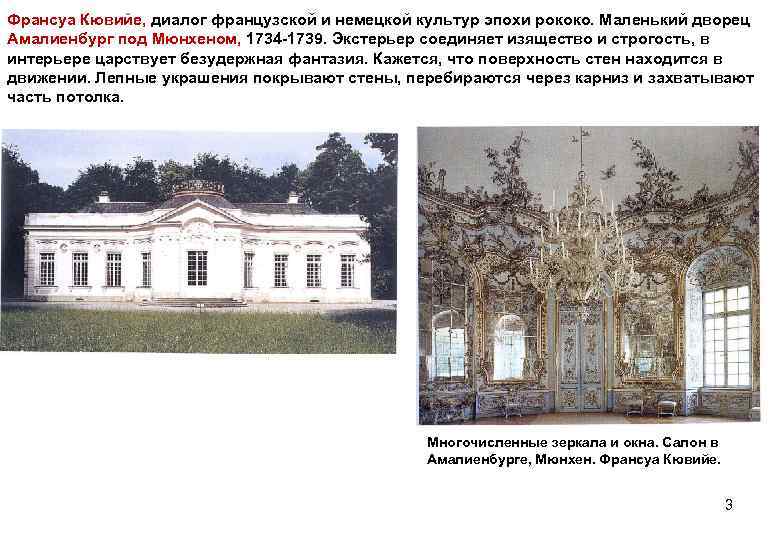 Франсуа Кювийе, диалог французской и немецкой культур эпохи рококо. Маленький дворец Амалиенбург под Мюнхеном, 1734-1739. Экстерьер соединяет изящество и строгость, в интерьере царствует безудержная фантазия. Кажется, что поверхность стен находится в движении. Лепные украшения покрывают стены, перебираются через карниз и захватывают часть потолка.

Многочисленные зеркала и окна. Салон в Амалиенбурге, Мюнхен. Франсуа Кювийе.

3